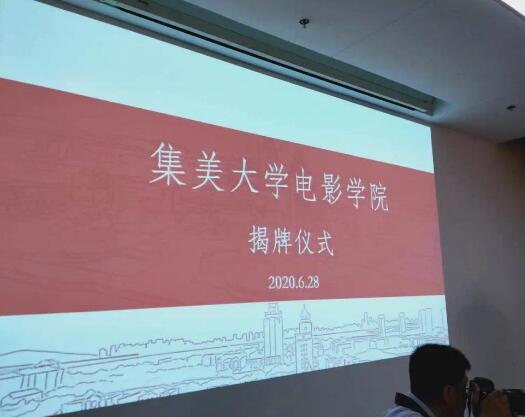 集美大学电影学院

揭牌仪式

2020.6.28